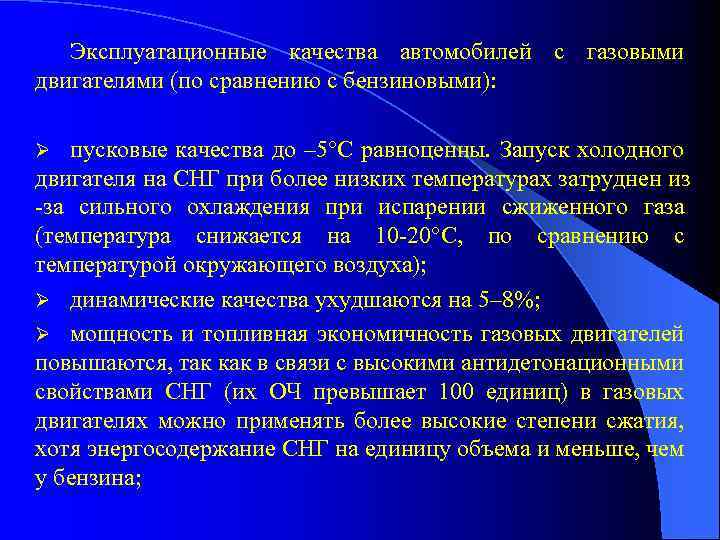 Эксплуатационные качества автомобилей с газовыми двигателями (по сравнению с бензиновыми):

➢ пусковые качества до –5°С равноценны. Запуск холодного двигателя на СНГ при более низких температурах затруднен из -за сильного охлаждения при испарении сжиженного газа (температура снижается на 10-20°С, по сравнению с температурой окружающего воздуха);

➢ динамические качества ухудшаются на 5–8%;

➢ мощность и топливная экономичность газовых двигателей повышаются, так как в связи с высокими антидетонационными свойствами СНГ (их ОЧ превышает 100 единиц) в газовых двигателях можно применять более высокие степени сжатия, хотя энергосодержание СНГ на единицу объема и меньше, чем у бензина;